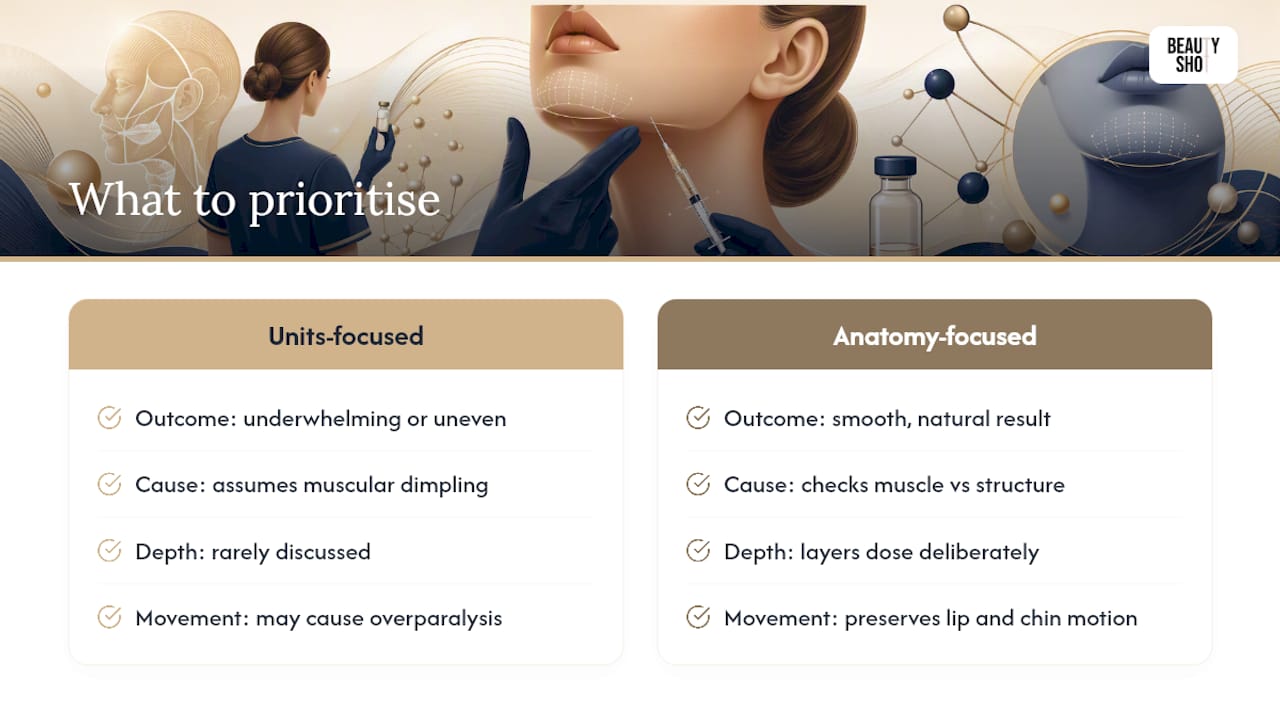 BEAUTY SHOT

What to prioritise

Units-focused

Outcome: underwhelming or uneven

Cause: assumes muscular dimpling

Depth: rarely discussed

Movement: may cause overparalysis

Anatomy-focused

Outcome: smooth, natural result

Cause: checks muscle vs structure

Depth: layers dose deliberately

Movement: preserves lip and chin motion